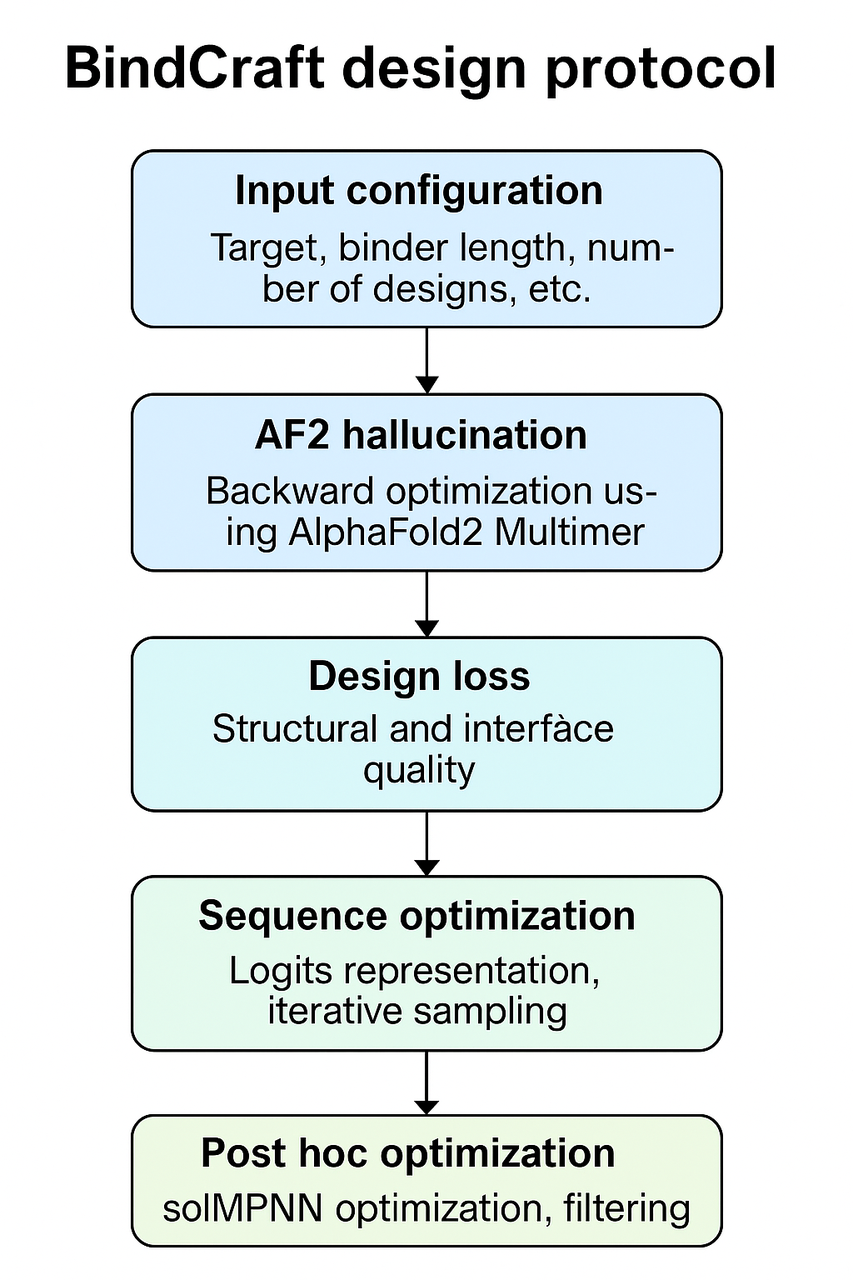 BindCraft design protocol

Input configuration
Target, binder length, number of designs, etc.

AF2 hallucination
Backward optimization using AlphaFold2 Multimer

Design loss
Structural and interfàce quality

Sequence optimization
Logits representation, iterative sampling

Post hoc optimization
solMPNN optimization, filtering